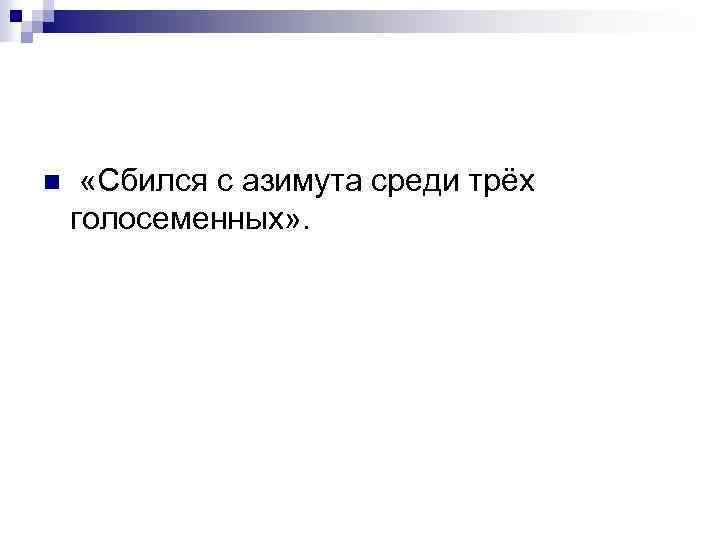 «Сбился с азимута среди трёх голосеменных».